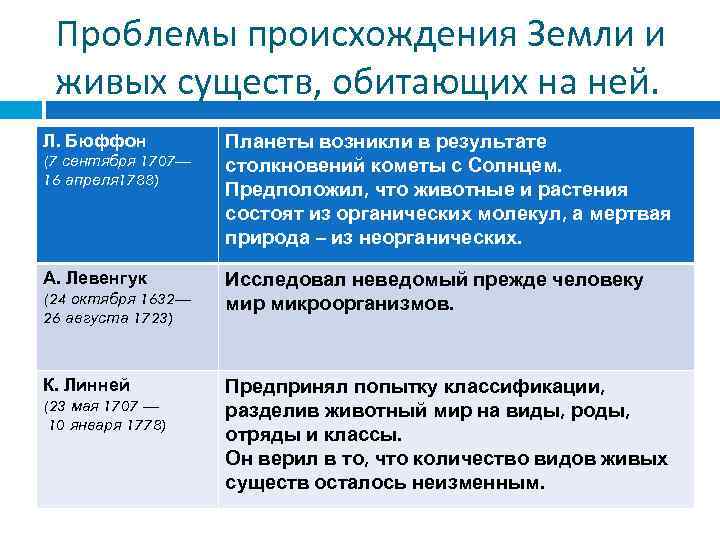 Проблемы происхождения Земли и живых существ, обитающих на ней.

| Л. Бюффон (7 сентября 1707— 16 апреля1788) | Планеты возникли в результате столкновений кометы с Солнцем. Предположил, что животные и растения состоят из органических молекул, а мертвая природа – из неорганических. |
|---|---|
| А. Левенгук (24 октября 1632— 26 августа 1723) | Исследовал неведомый прежде человеку мир микроорганизмов. |
| К. Линней (23 мая 1707 — 10 января 1778) | Предпринял попытку классификации, разделив животный мир на виды, роды, отряды и классы. Он верил в то, что количество видов живых существ осталось неизменным. |